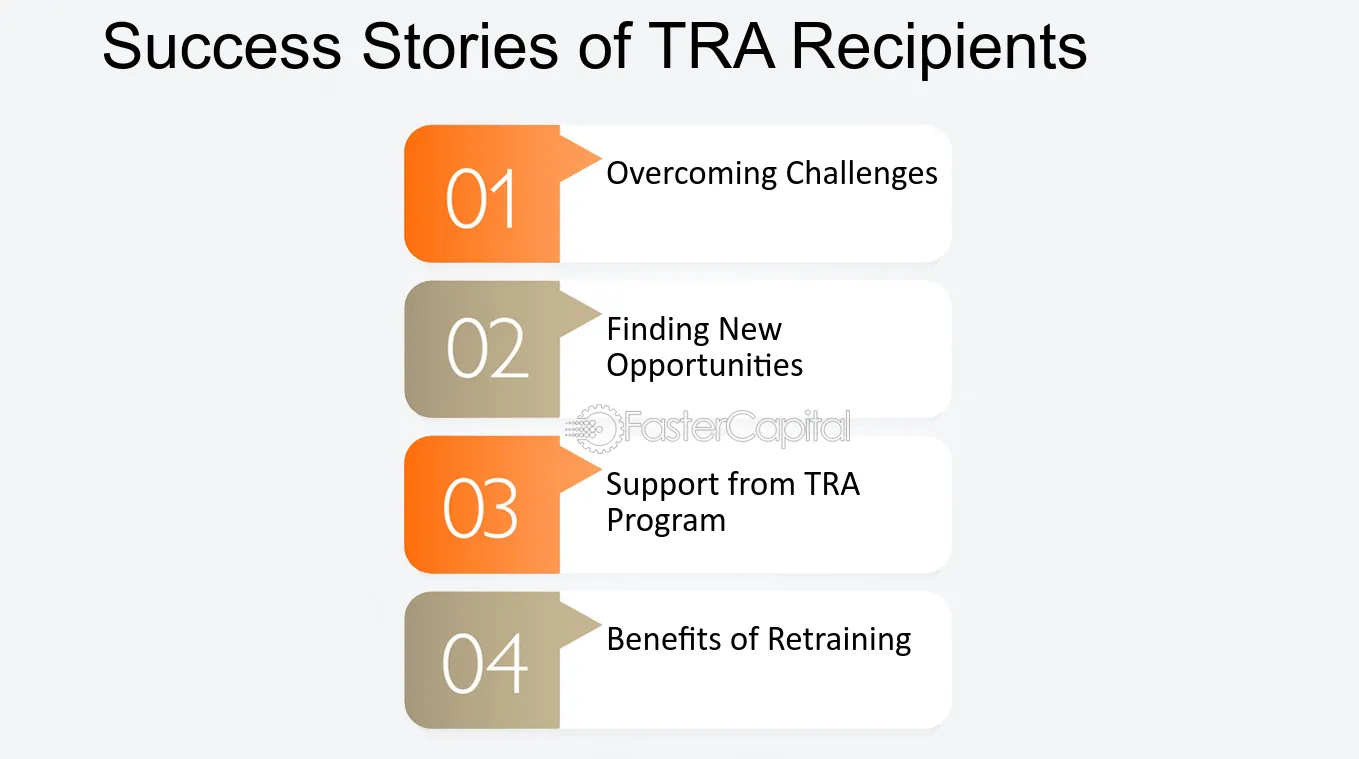 Success Stories of TRA Recipients

01 Overcoming Challenges

02 Finding New Opportunities

FasterCapital

03 Support from TRA Program

04 Benefits of Retraining